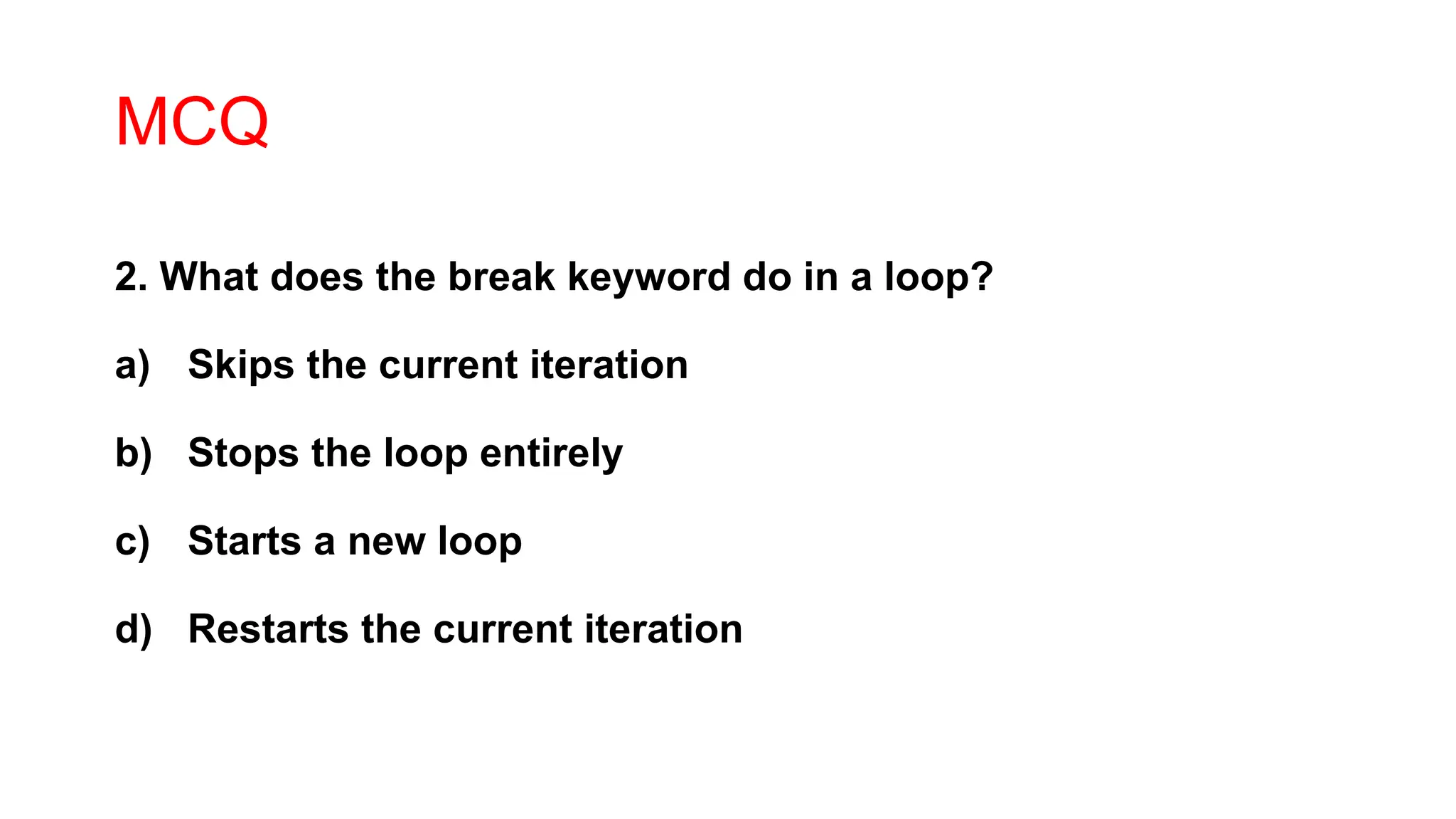 MCQ

2. What does the break keyword do in a loop?

a) Skips the current iteration

b) Stops the loop entirely

c) Starts a new loop

d) Restarts the current iteration